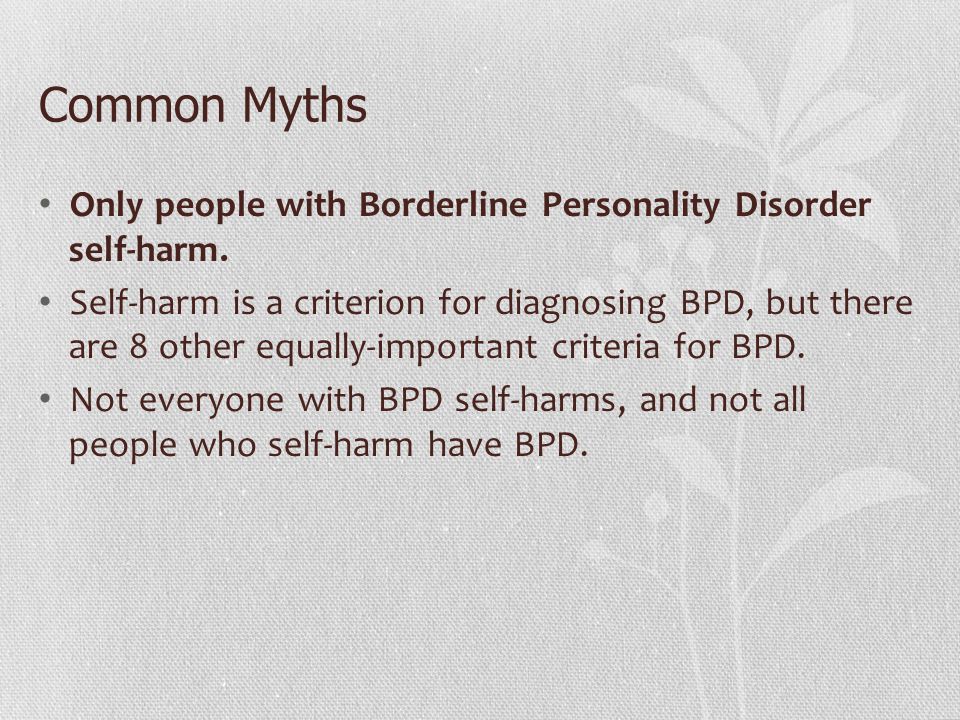 Common Myths

• Only people with Borderline Personality Disorder self-harm.
• Self-harm is a criterion for diagnosing BPD, but there are 8 other equally-important criteria for BPD.
• Not everyone with BPD self-harms, and not all people who self-harm have BPD.